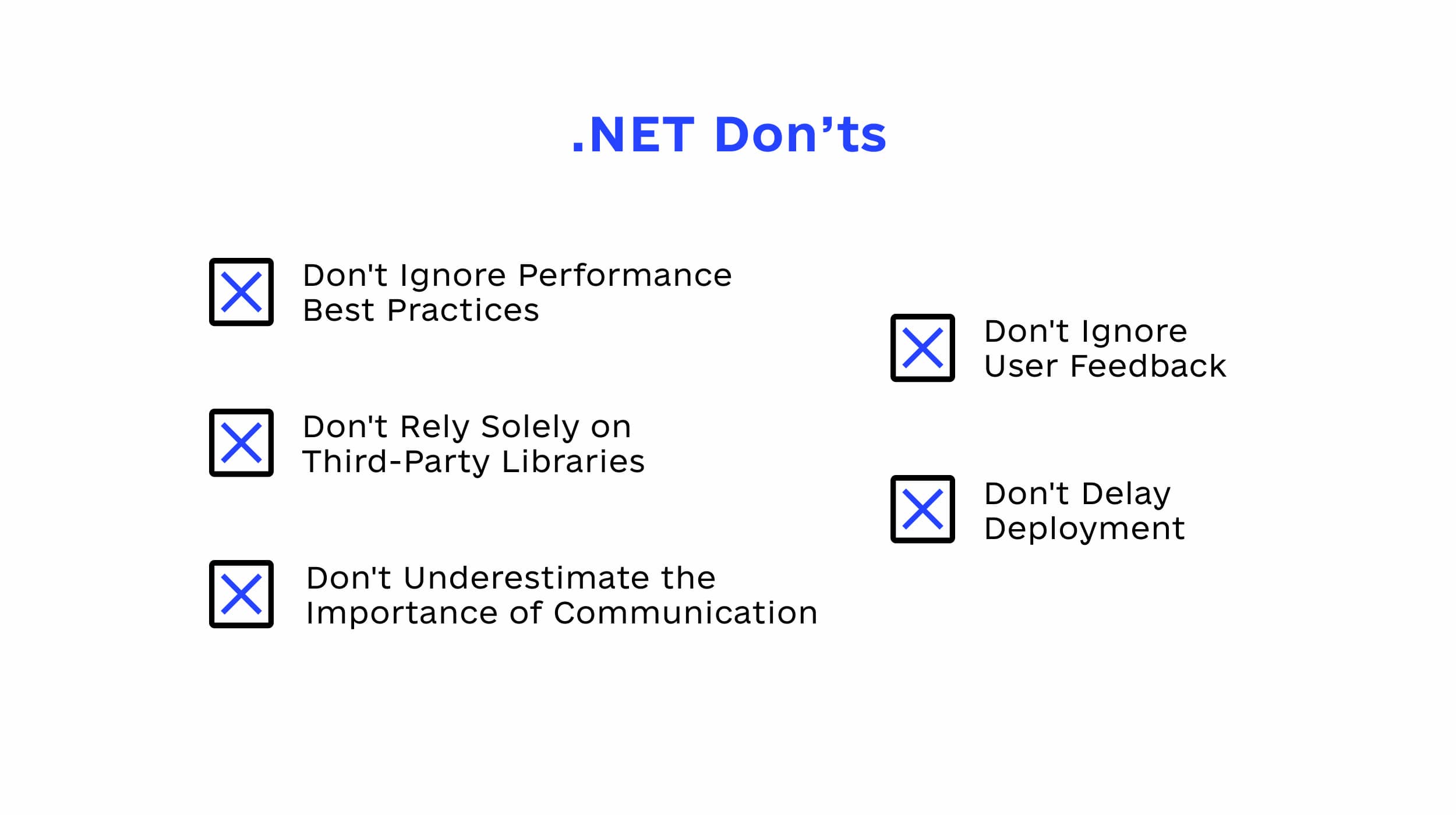 .NET Don’ts

Don't Ignore Performance Best Practices

Don't Rely Solely on Third-Party Libraries

Don't Underestimate the Importance of Communication

Don't Ignore User Feedback

Don't Delay Deployment